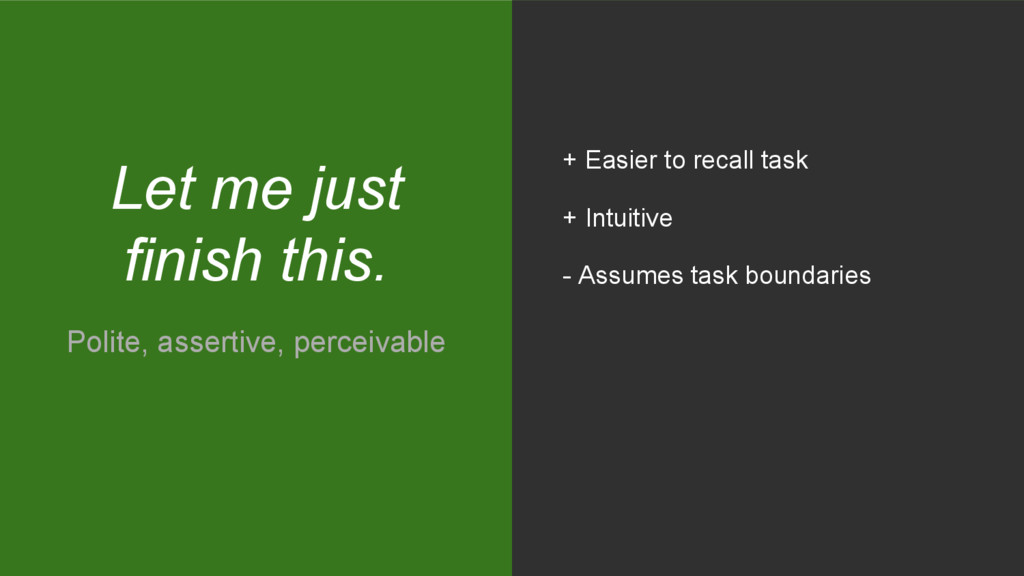 Let me just finish this.

Polite, assertive, perceivable

+ Easier to recall task

+ Intuitive

- Assumes task boundaries